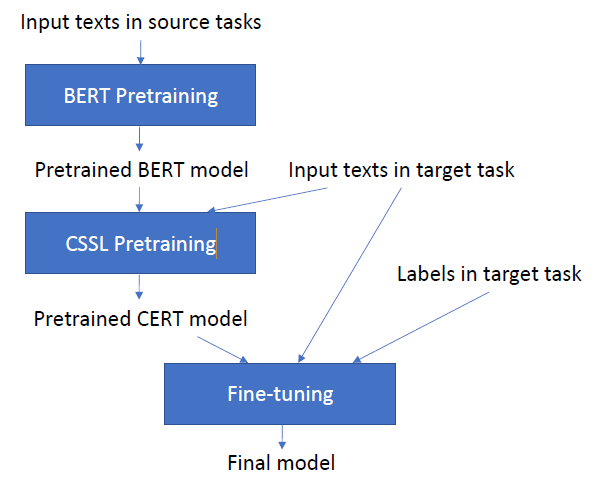 Input texts in source tasks

BERT Pretraining

Pretrained BERT model

Input texts in target task

CSSL Pretraining

Labels in target task

Pretrained CERT model

Fine-tuning

Final model